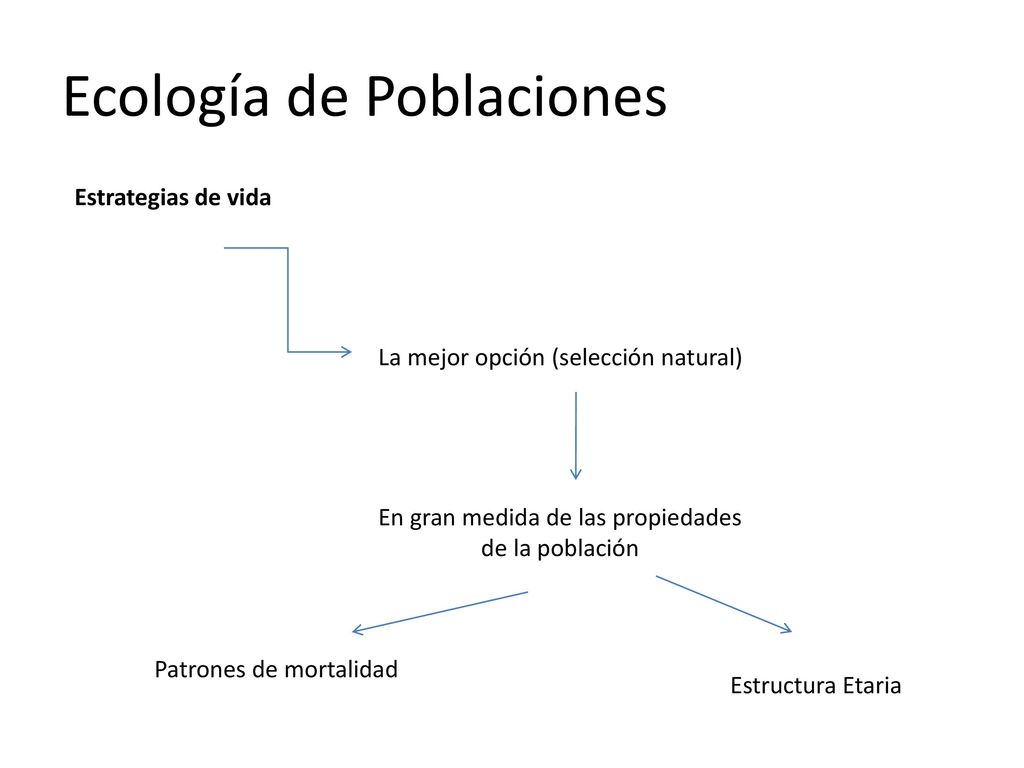 Ecología de Poblaciones

Estrategias de vida

La mejor opción (selección natural)

En gran medida de las propiedades de la población

Patrones de mortalidad

Estructura Etaria